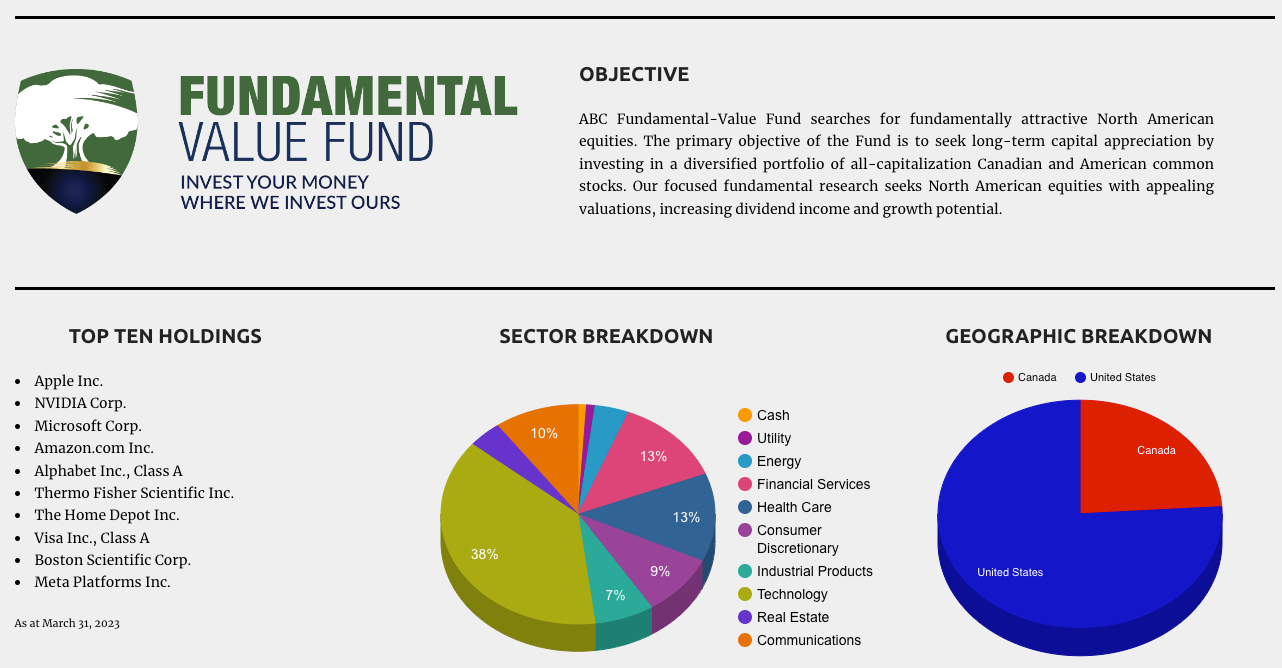 FUNDAMENTAL
VALUE FUND
INVEST YOUR MONEY
WHERE WE INVEST OURS

OBJECTIVE

ABC Fundamental-Value Fund searches for fundamentally attractive North American equities. The primary objective of the Fund is to seek long-term capital appreciation by investing in a diversified portfolio of all-capitalization Canadian and American common stocks. Our focused fundamental research seeks North American equities with appealing valuations, increasing dividend income and growth potential.

TOP TEN HOLDINGS

- Apple Inc.
- NVIDIA Corp.
- Microsoft Corp.
- Amazon.com Inc.
- Alphabet Inc., Class A
- Thermo Fisher Scientific Inc.
- The Home Depot Inc.
- Visa Inc., Class A
- Boston Scientific Corp.
- Meta Platforms Inc.

As at March 31, 2023

SECTOR BREAKDOWN

10%
13%
13%
9%
7%
38%

Cash
Utility
Energy
Financial Services
Health Care
Consumer Discretionary
Industrial Products
Technology
Real Estate
Communications

GEOGRAPHIC BREAKDOWN

Canada
United States

Canada
United States